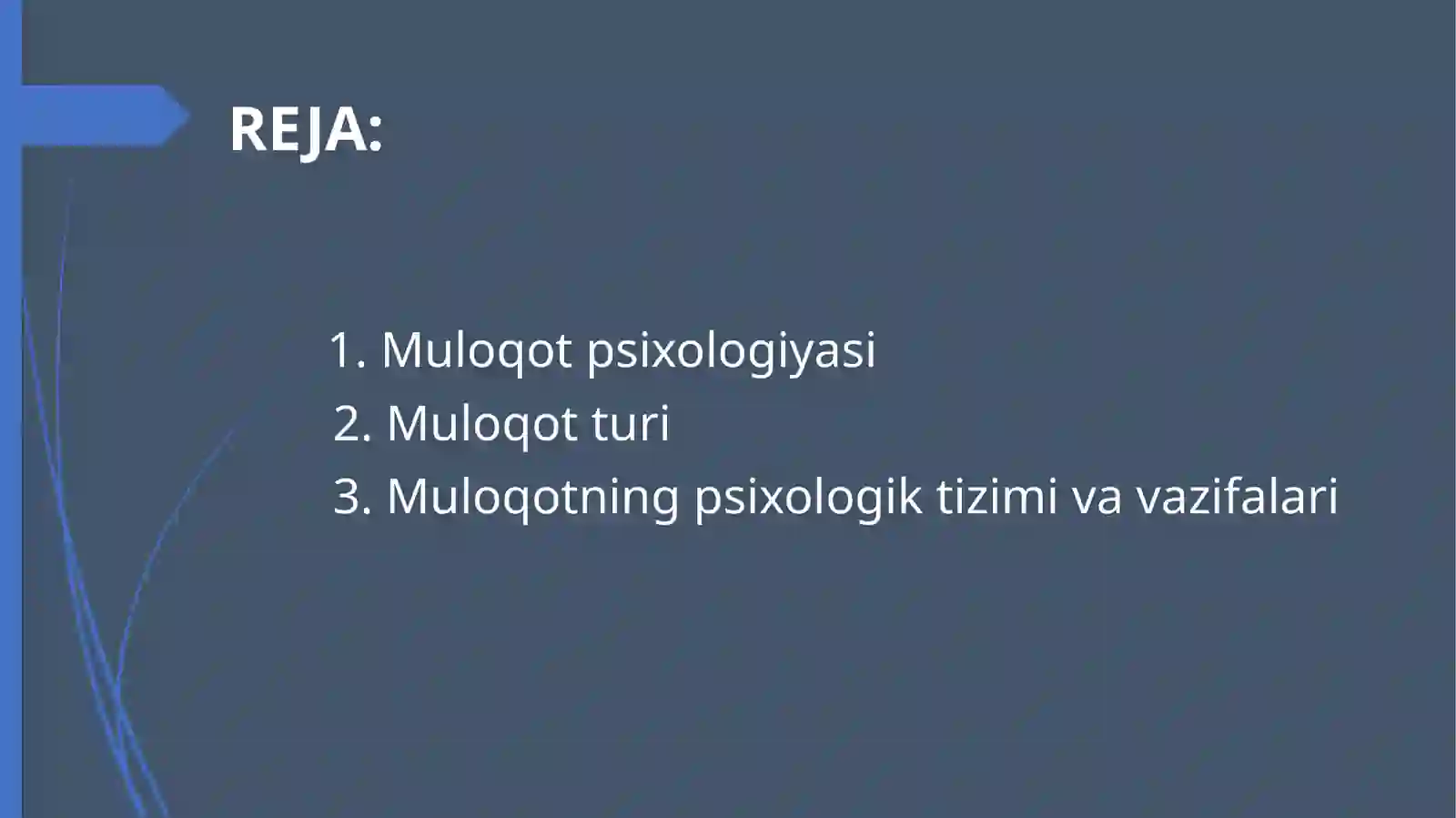 REJA:

1. Muloqot psixologiyasi
2. Muloqot turi
3. Muloqotning psixologik tizimi va vazifalari